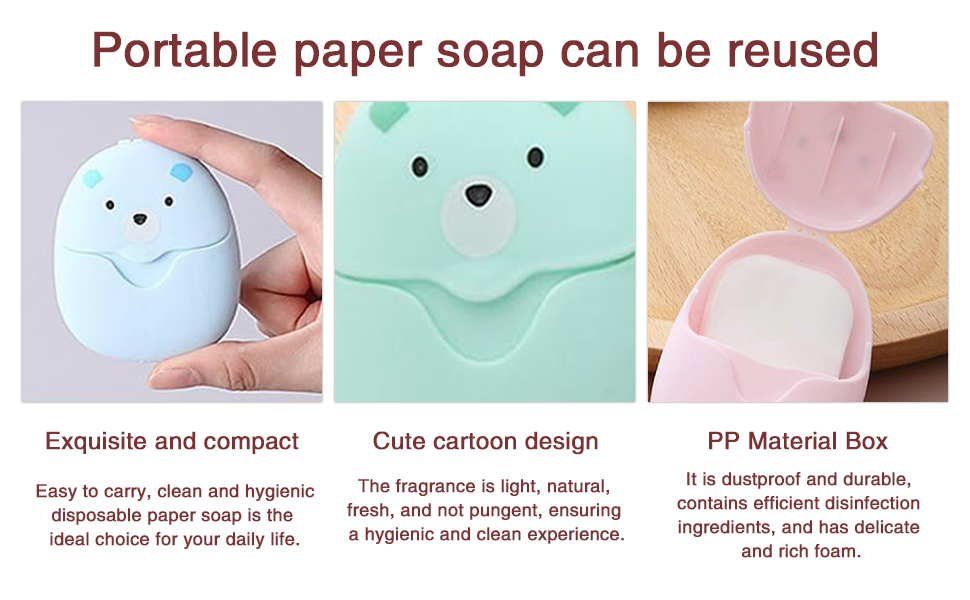 Portable paper soap can be reused

Exquisite and compact

Easy to carry, clean and hygienic disposable paper soap is the ideal choice for your daily life.

Cute cartoon design

The fragrance is light, natural, fresh, and not pungent, ensuring a hygienic and clean experience.

PP Material Box

It is dustproof and durable, contains efficient disinfection ingredients, and has delicate and rich foam.